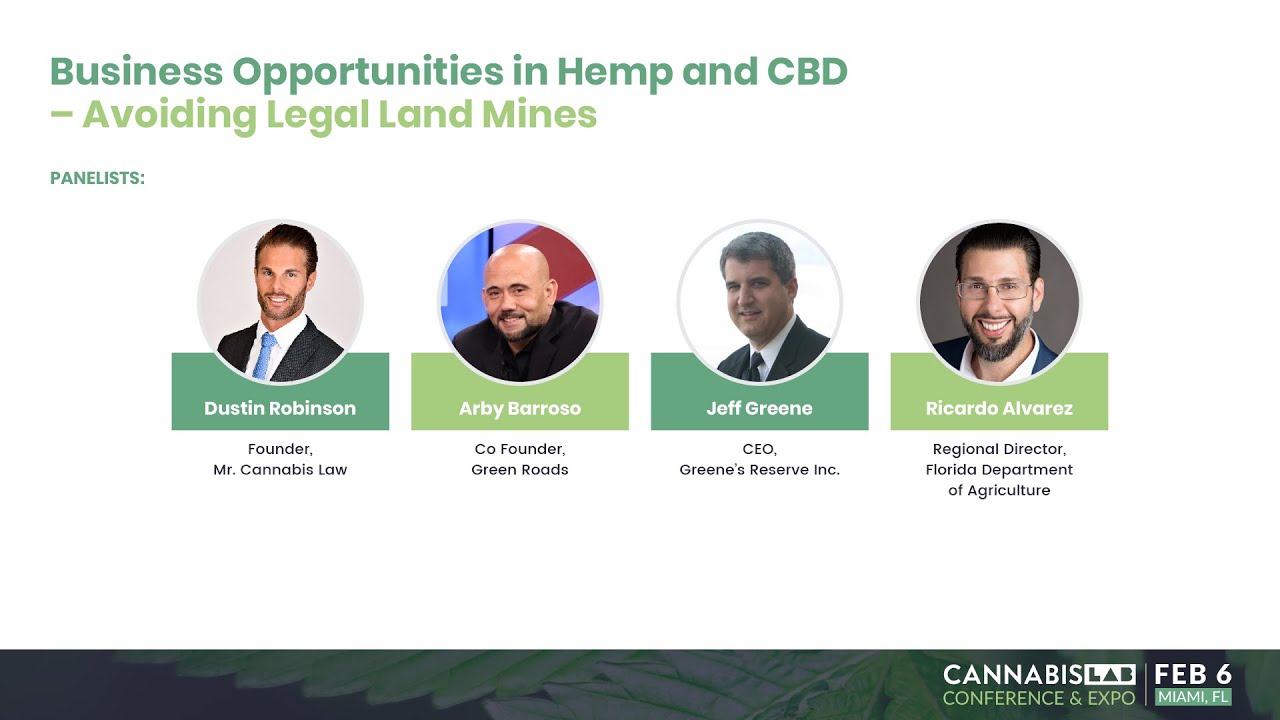 Business Opportunities in Hemp and CBD
– Avoiding Legal Land Mines

PANELISTS:

Dustin Robinson
Founder,
Mr. Cannabis Law

Arby Barroso
Co Founder,
Green Roads

Jeff Greene
CEO,
Greene's Reserve Inc.

Ricardo Alvarez
Regional Director,
Florida Department of Agriculture

CANNABIS LAB
CONFERENCE & EXPO
FEB 6
MIAMI, FL